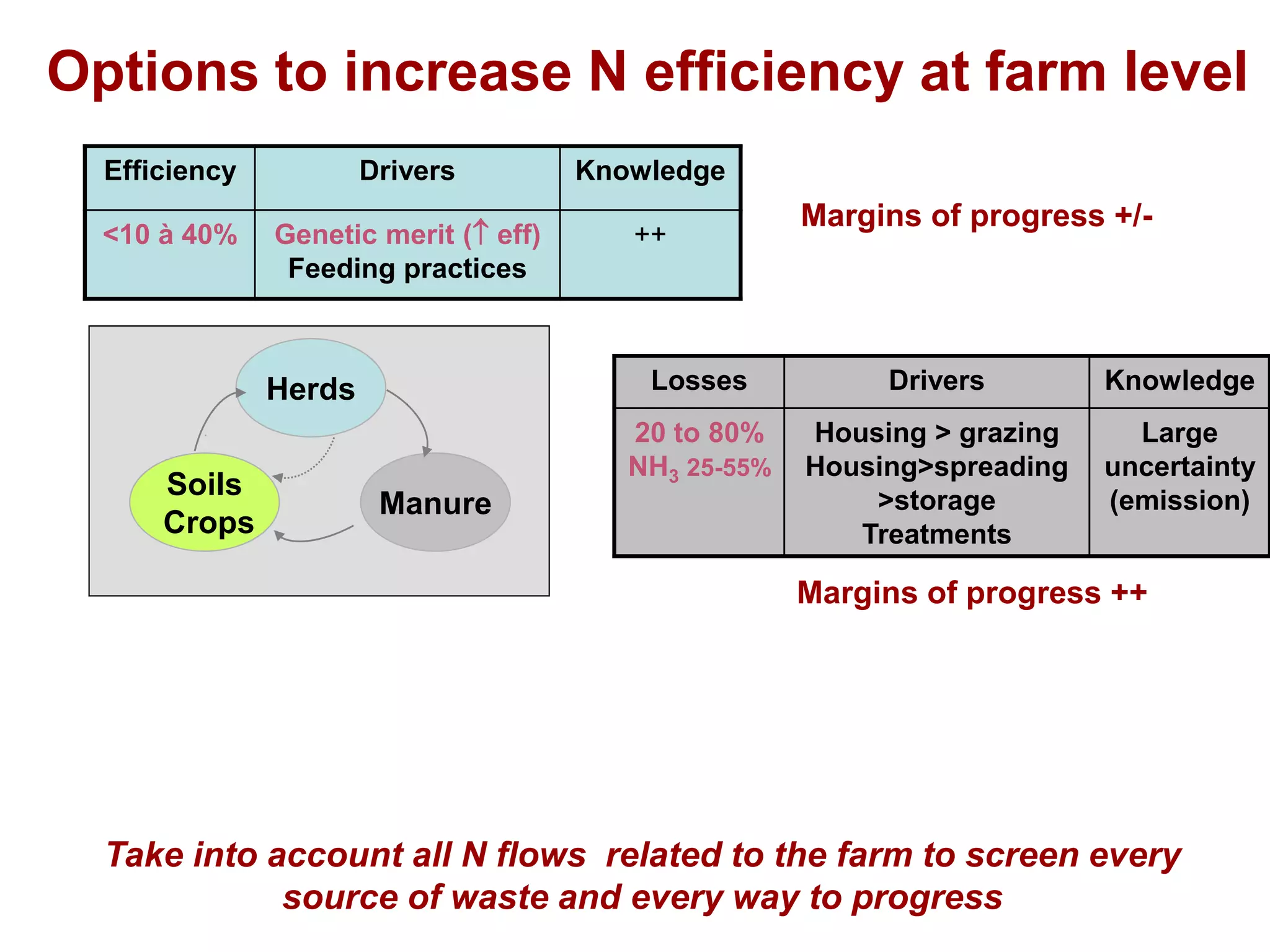 Options to increase N efficiency at farm level

| Efficiency | Drivers | Knowledge |
|---|---|---|
| <10 à 40% | Genetic merit (↑ eff) Feeding practices | ++ |

Margins of progress +/-

Herds

Soils Crops

Manure

| Losses | Drivers | Knowledge |
|---|---|---|
| 20 to 80% $NH_3$ 25-55% | Housing > grazing Housing>spreading >storage Treatments | Large uncertainty (emission) |

Margins of progress ++

Take into account all N flows related to the farm to screen every source of waste and every way to progress